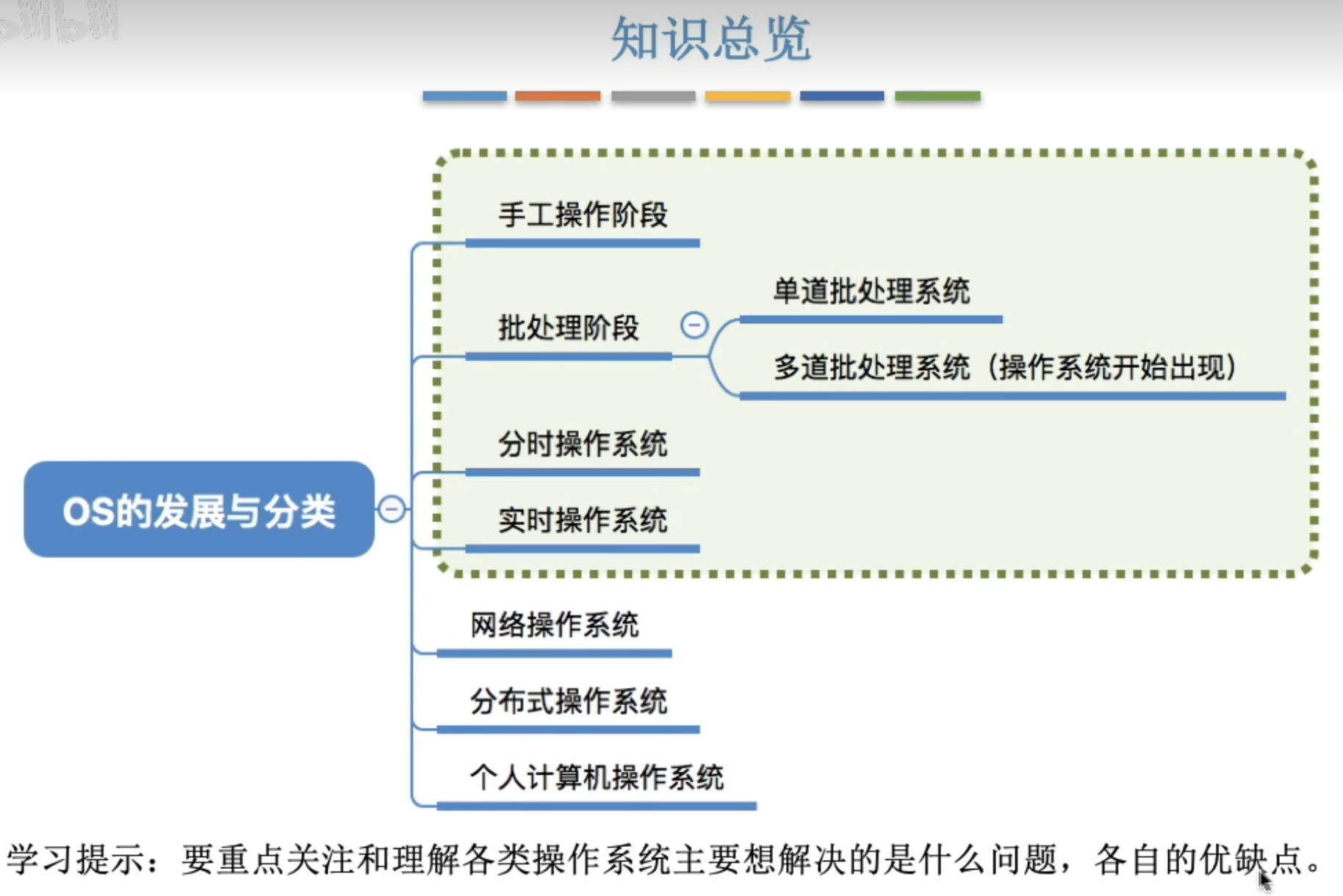 知识总览

OS的发展与分类

手工操作阶段

批处理阶段

单道批处理系统

多道批处理系统（操作系统开始出现）

分时操作系统

实时操作系统

网络操作系统

分布式操作系统

个人计算机操作系统

学习提示：要重点关注和理解各类操作系统主要想解决的是什么问题，各自的优缺点。